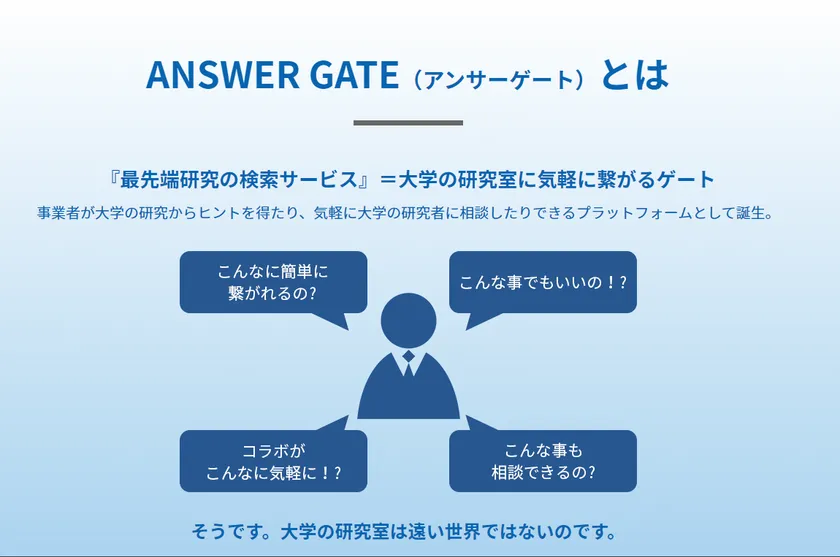 ANSWER GATE（アンサーゲート）とは

『最先端研究の検索サービス』＝大学の研究室に気軽に繋がるゲート

事業者が大学の研究からヒントを得たり、気軽に大学の研究者に相談したりできるプラットフォームとして誕生。

こんなに簡単に繋がれるの?

こんな事でもいいの！?

コラボがこんなに気軽に！?

こんな事も相談できるの?

そうです。大学の研究室は遠い世界ではないのです。